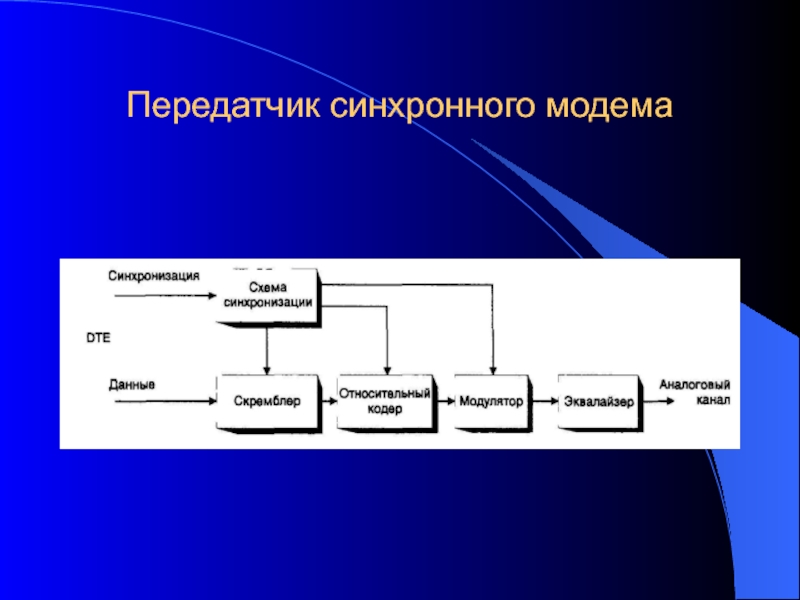 Передатчик синхронного модема

Синхронизация

Схема синхронизации

DTE

Данные

Скремблер

Относительный кодер

Модулятор

Эквалайзер

Аналоговый канал